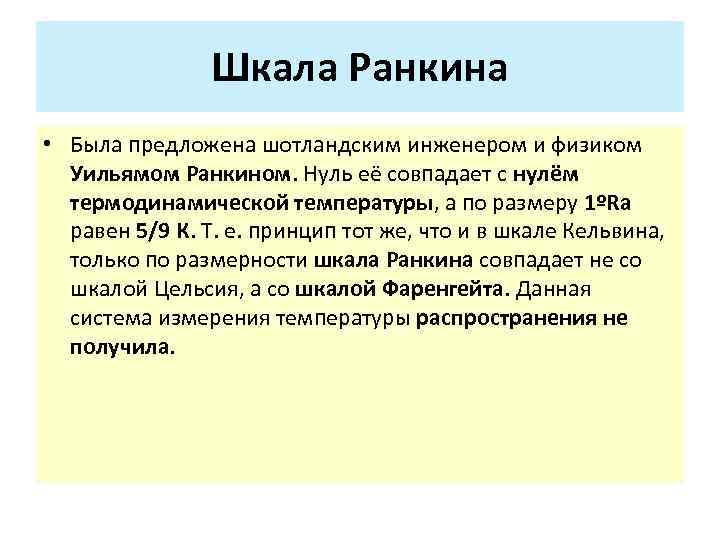 Шкала Ранкина

• Была предложена шотландским инженером и физиком Уильямом Ранкином. Нуль её совпадает с нулём термодинамической температуры, а по размеру 1ºRa равен 5/9 К. Т. е. принцип тот же, что и в шкале Кельвина, только по размерности шкала Ранкина совпадает не со шкалой Цельсия, а со шкалой Фаренгейта. Данная система измерения температуры распространения не получила.